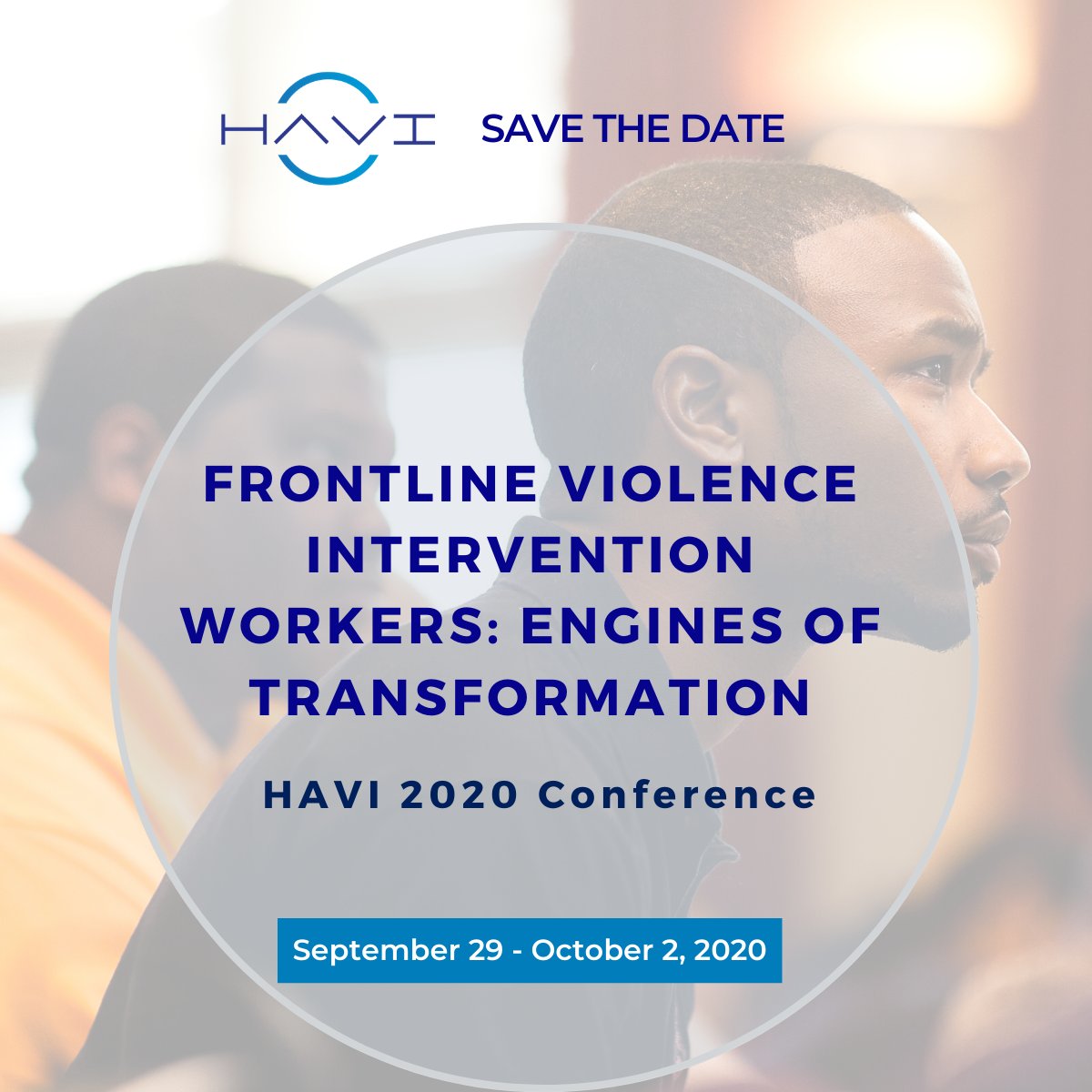 HAVI SAVE THE DATE

FRONTLINE VIOLENCE INTERVENTION WORKERS: ENGINES OF TRANSFORMATION

HAVI 2020 Conference

September 29 - October 2, 2020